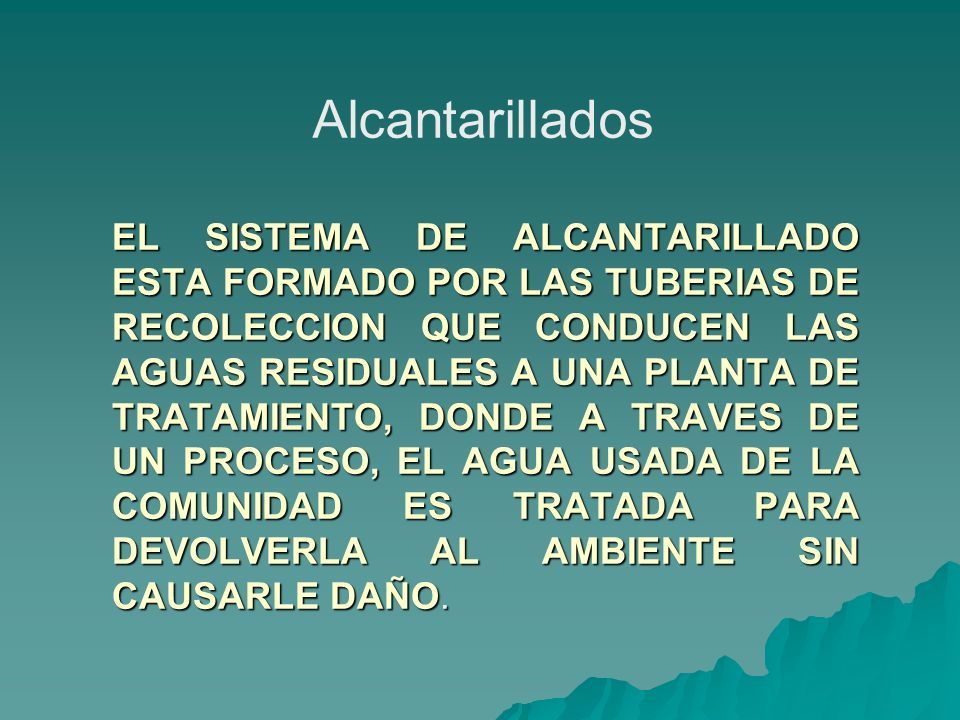 Alcantarillados

EL SISTEMA DE ALCANTARILLADO ESTA FORMADO POR LAS TUBERIAS DE RECOLECCION QUE CONDUCEN LAS AGUAS RESIDUALES A UNA PLANTA DE TRATAMIENTO, DONDE A TRAVES DE UN PROCESO, EL AGUA USADA DE LA COMUNIDAD ES TRATADA PARA DEVOLVERLA AL AMBIENTE SIN CAUSARLE DAÑO.